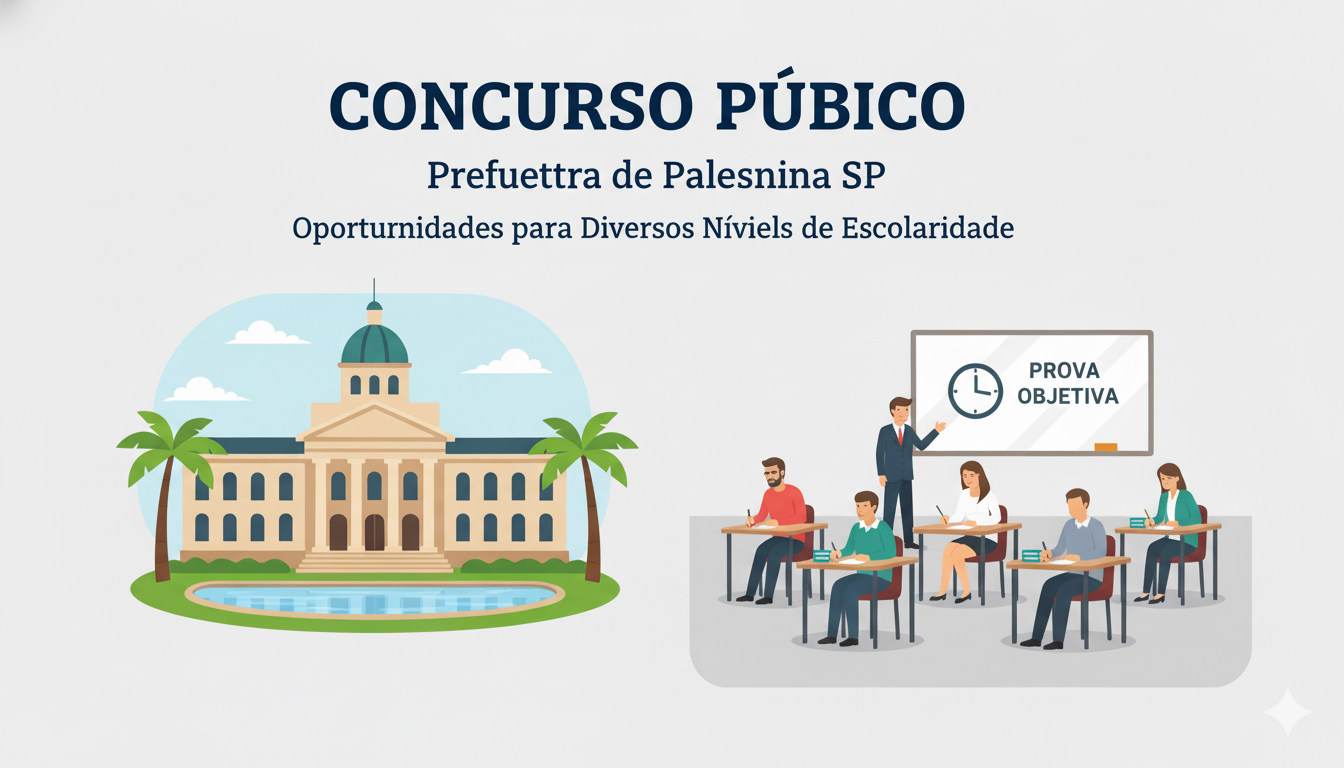 CONCURSO PÚBICO
Prefuettra de Palesnina SP
Oporturnidades para Diversos Níviels de Escolaridade

PROVA
OBJETIVA